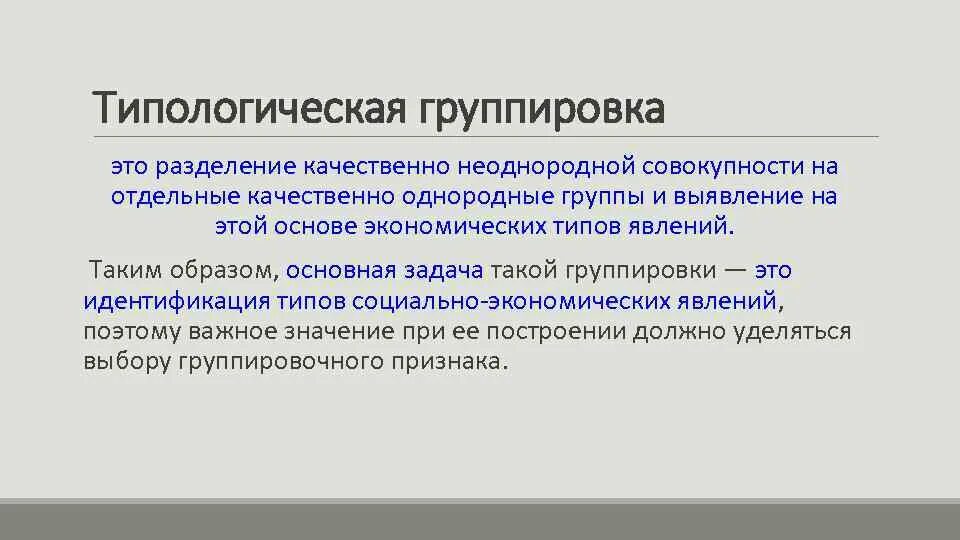 Типологическая группировка

это разделение качественно неоднородной совокупности на отдельные качественно однородные группы и выявление на этой основе экономических типов явлений.

Таким образом, основная задача такой группировки — это идентификация типов социально-экономических явлений, поэтому важное значение при ее построении должно уделяться выбору группировочного признака.